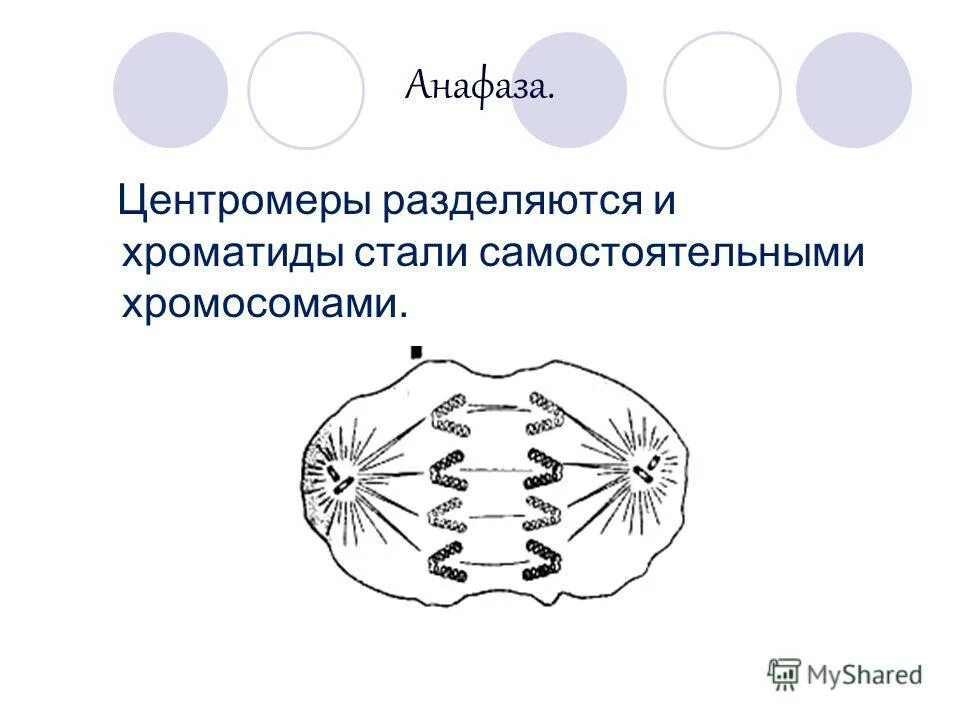 Анафаза.

Центромеры разделяются и хроматиды стали самостоятельными хромосомами.

MyShared